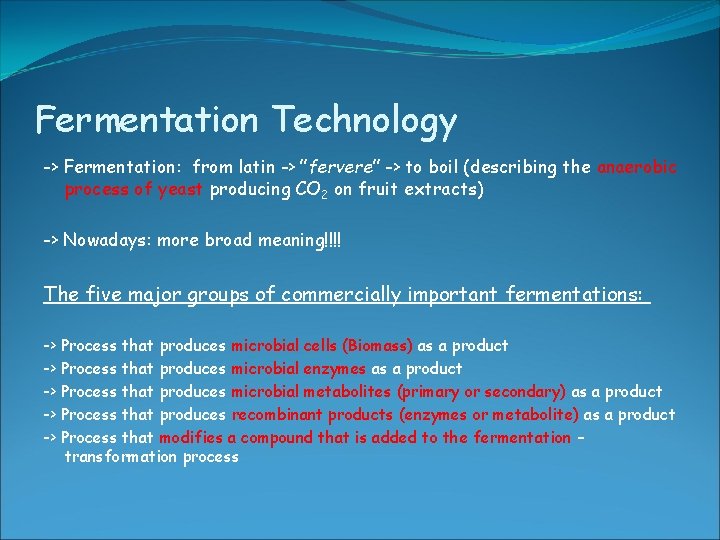 Fermentation Technology

-> Fermentation: from latin -> "fervere" -> to boil (describing the anaerobic process of yeast producing $CO_2$ on fruit extracts)

-> Nowadays: more broad meaning!!!!

The five major groups of commercially important fermentations:

-> Process that produces microbial cells (Biomass) as a product
-> Process that produces microbial enzymes as a product
-> Process that produces microbial metabolites (primary or secondary) as a product
-> Process that produces recombinant products (enzymes or metabolite) as a product
-> Process that modifies a compound that is added to the fermentation – transformation process